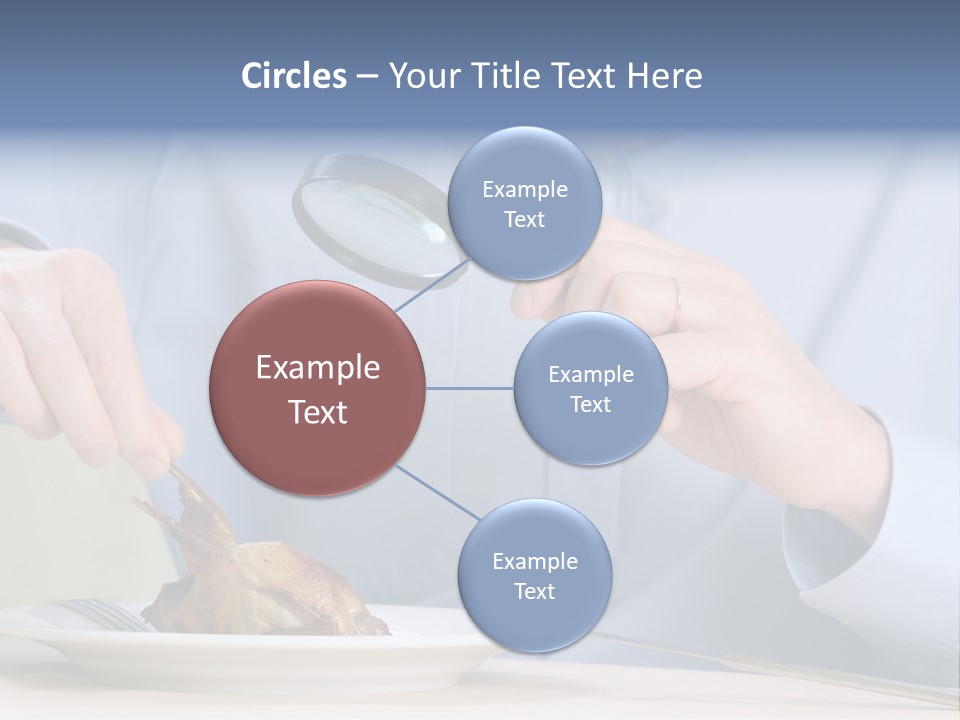 Circles – Your Title Text Here

Example Text

Example Text

Example Text

Example Text